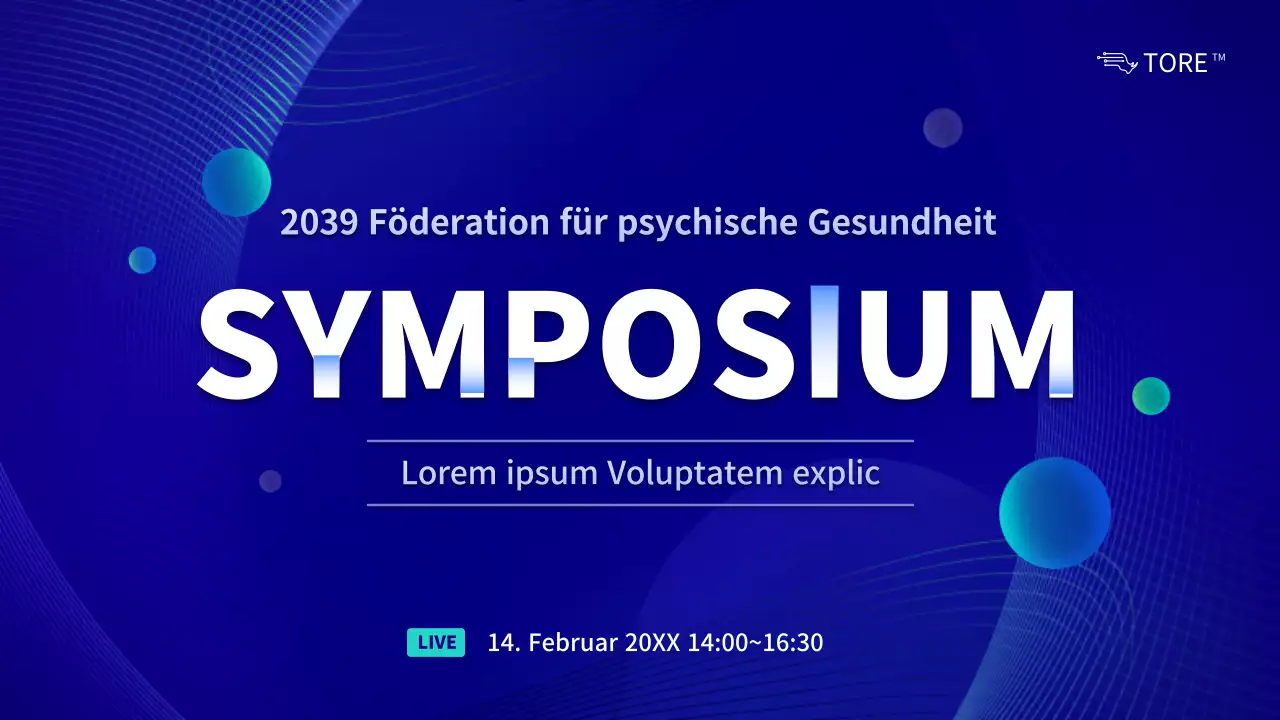 TORE™

2039 Föderation für psychische Gesundheit

SYMPOSIUM

Lorem ipsum Voluptatem explic

LIVE 14. Februar 20XX 14:00~16:30